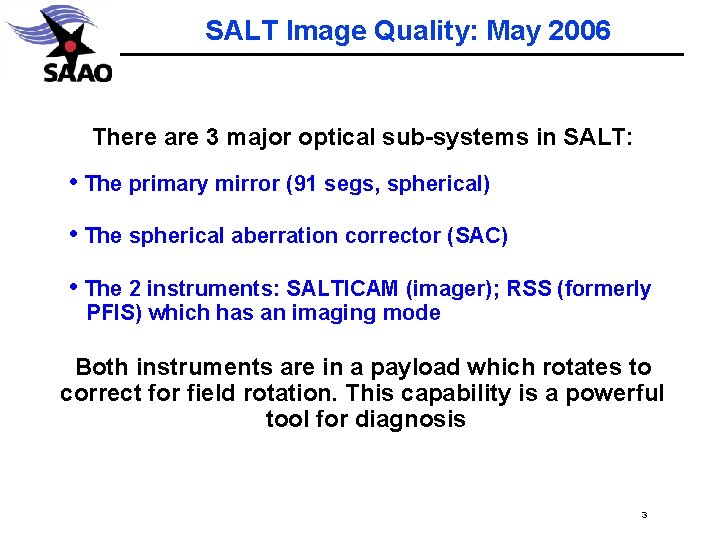 SAAO

SALT Image Quality: May 2006

There are 3 major optical sub-systems in SALT:

• The primary mirror (91 segs, spherical)

• The spherical aberration corrector (SAC)

• The 2 instruments: SALTICAM (imager); RSS (formerly PFIS) which has an imaging mode

Both instruments are in a payload which rotates to correct for field rotation. This capability is a powerful tool for diagnosis

3